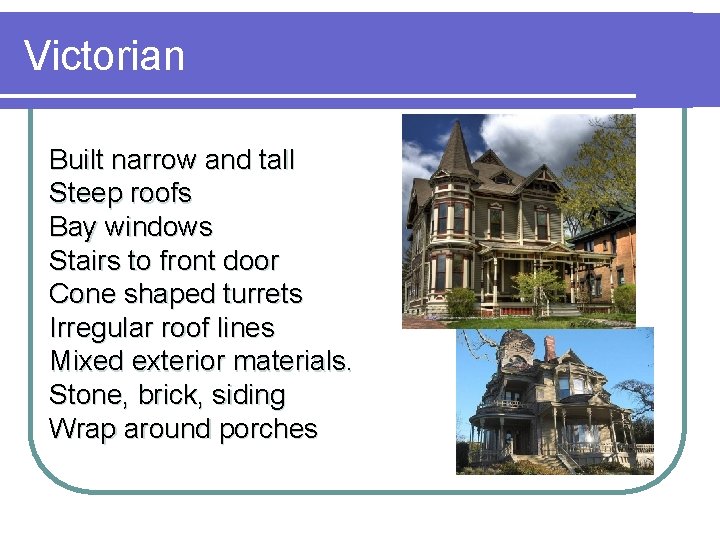 Victorian

Built narrow and tall
Steep roofs
Bay windows
Stairs to front door
Cone shaped turrets
Irregular roof lines
Mixed exterior materials.
Stone, brick, siding
Wrap around porches